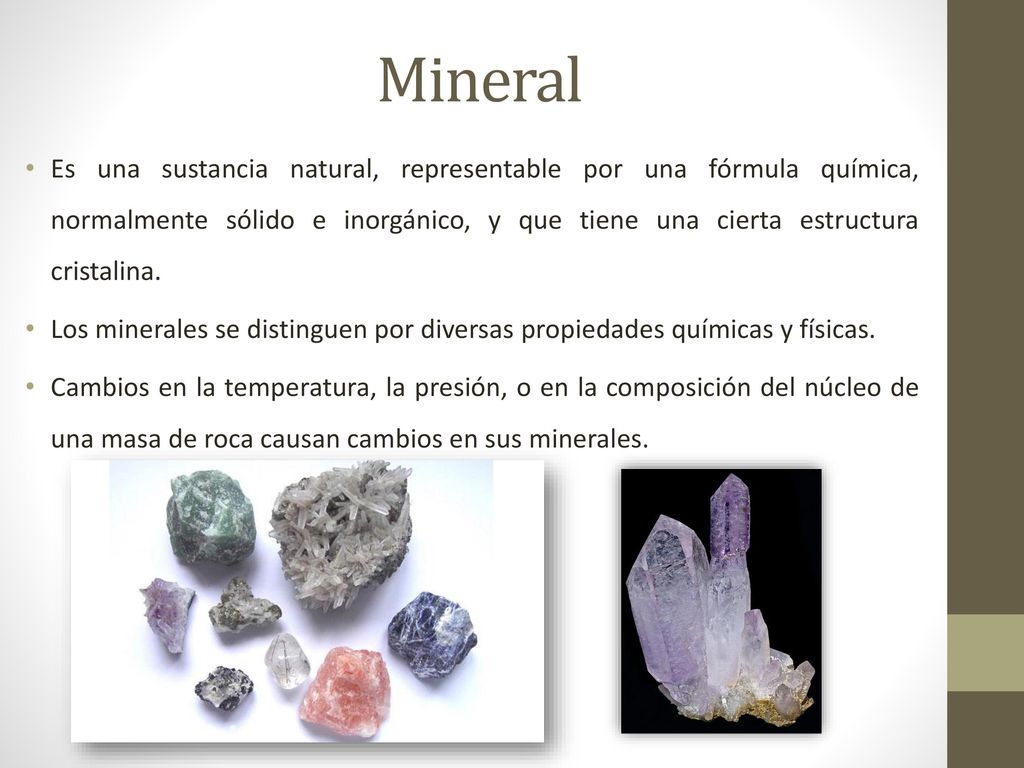 Mineral

• Es una sustancia natural, representable por una fórmula química, normalmente sólido e inorgánico, y que tiene una cierta estructura cristalina.

• Los minerales se distinguen por diversas propiedades químicas y físicas.

• Cambios en la temperatura, la presión, o en la composición del núcleo de una masa de roca causan cambios en sus minerales.